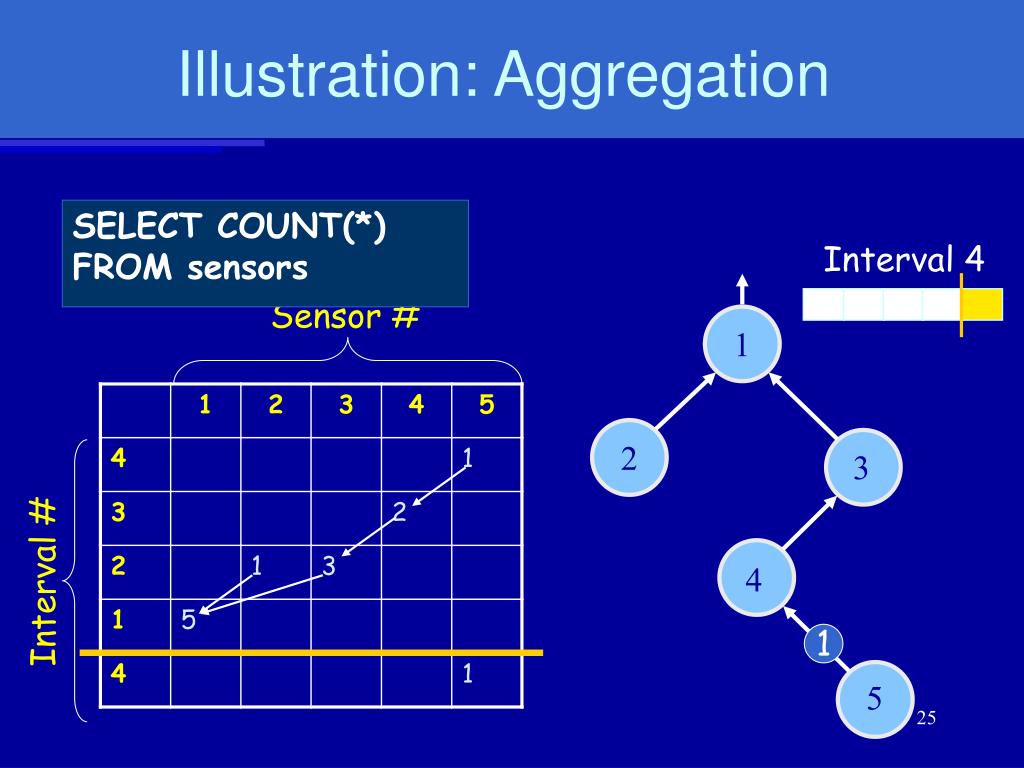 Illustration: Aggregation

SELECT COUNT(*)
FROM sensors

Sensor #

Interval #

| | 1 | 2 | 3 | 4 | 5 |
|---|---|---|---|---|---|
| 4 | | | | | 1 |
| 3 | | | | 2 | |
| 2 | | 1 | 3 | | |
| 1 | 5 | | | | |
| 4 | | | | | 1 |

Interval 4

1
2
3
4
1
5

25